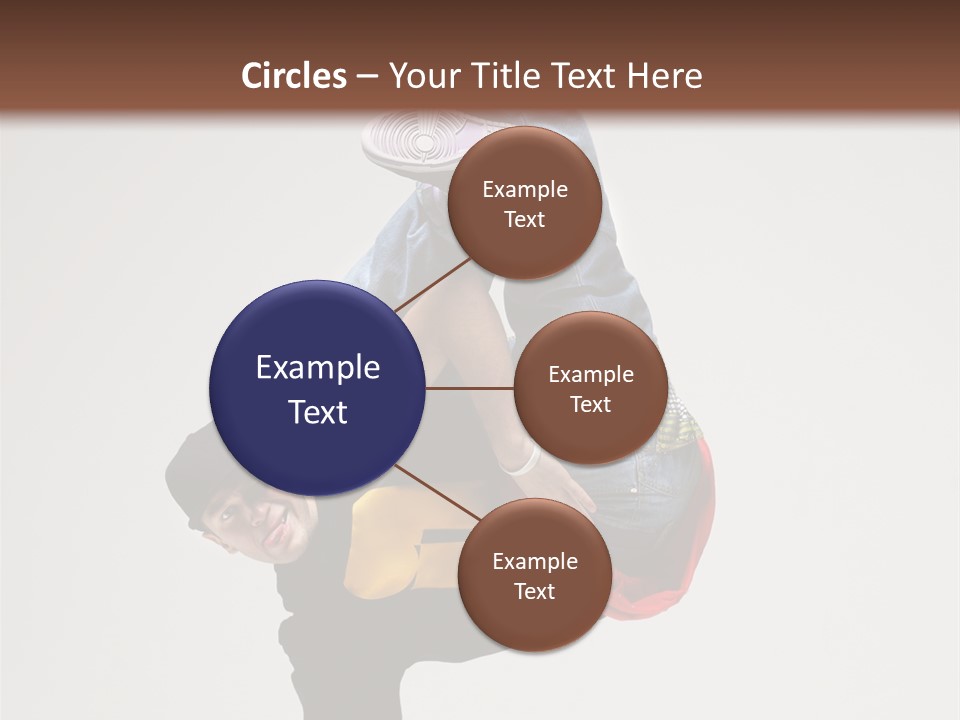 Circles – Your Title Text Here

Example Text

Example Text

Example Text

Example Text